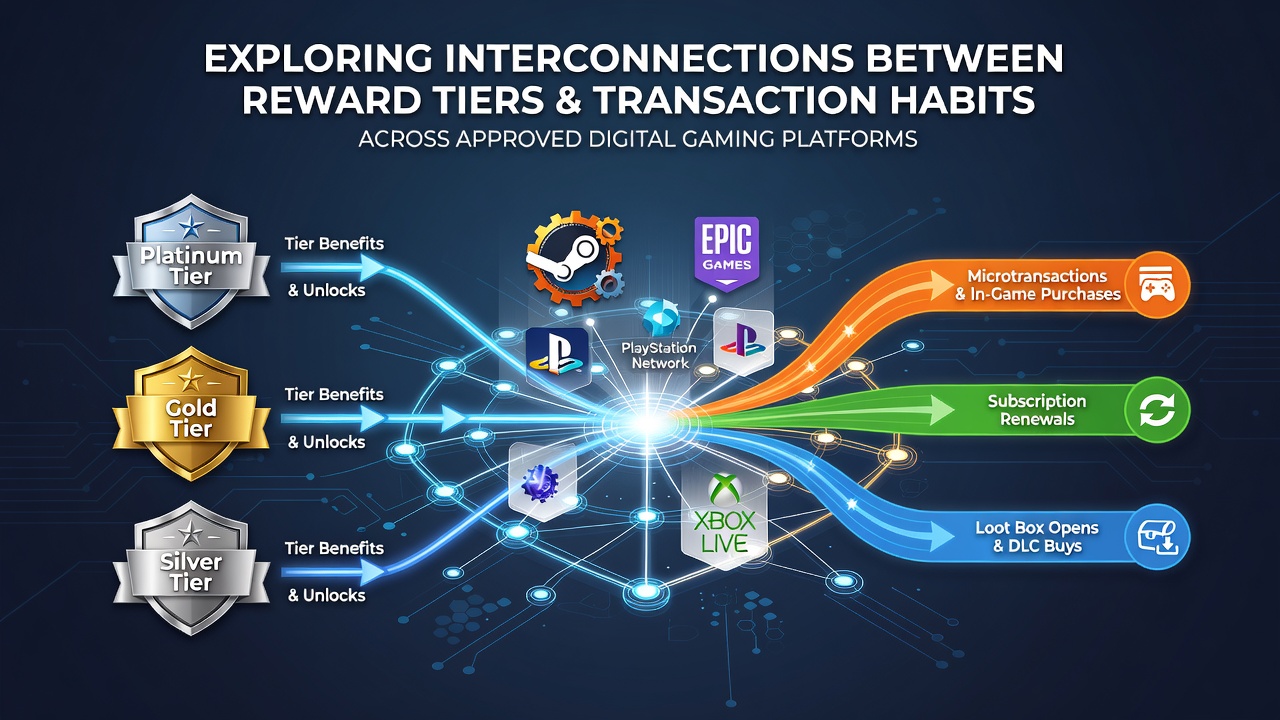 EXPLORING INTERCONNECTIONS BETWEEN REWARD TIERS & TRANSACTION HABITS

ACROSS APPROVED DIGITAL GAMING PLATFORMS

Platinum Tier

Tier Benefits & Unlocks

Gold Tier

Tier Benefits & Unlocks

Silver Tier

Tier Benefits & Unlocks

EPIC GAMES

PlayStation Network

XBOX LIVE

Microtransactions & In-Game Purchases

Subscription Renewals

Loot Box Opens & DLC Buys